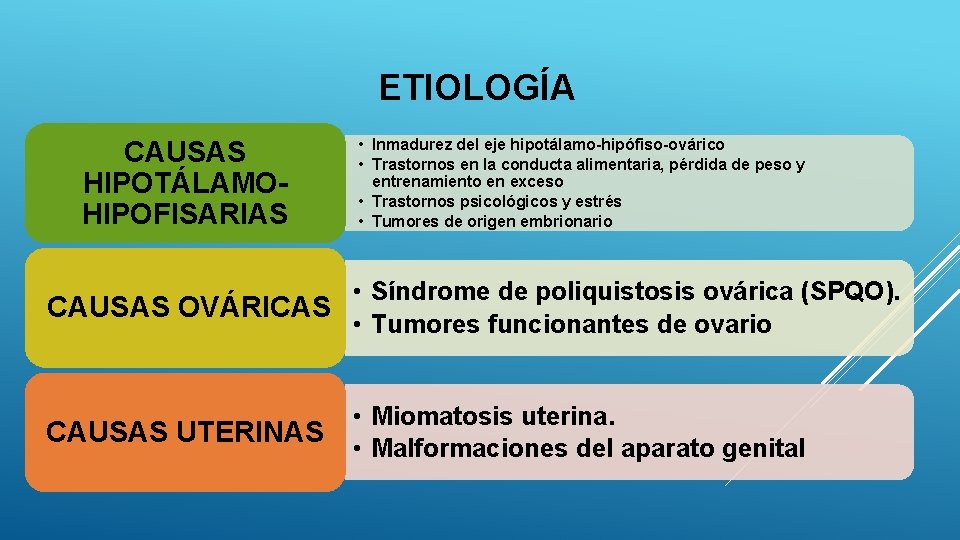 ETIOLOGÍA

CAUSAS HIPOTÁLAMO-HIPOFISARIAS

• Inmadurez del eje hipotálamo-hipófiso-ovárico
• Trastornos en la conducta alimentaria, pérdida de peso y entrenamiento en exceso
• Trastornos psicológicos y estrés
• Tumores de origen embrionario

CAUSAS OVÁRICAS

• Síndrome de poliquistosis ovárica (SPQO).
• Tumores funcionantes de ovario

CAUSAS UTERINAS

• Miomatosis uterina.
• Malformaciones del aparato genital